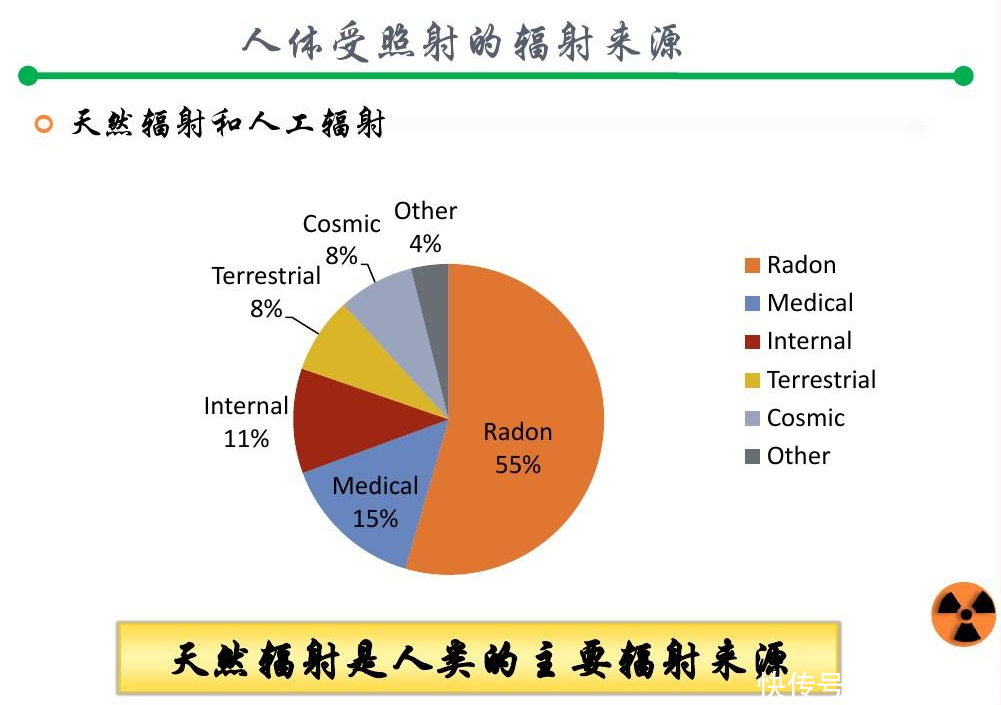 人体受照射的辐射来源

天然辐射和人工辐射

Cosmic 8%

Other 4%

Terrestrial 8%

Internal 11%

Medical 15%

Radon 55%

Radon
Medical
Internal
Terrestrial
Cosmic
Other

天然辐射是人类的主要辐射来源

快传号